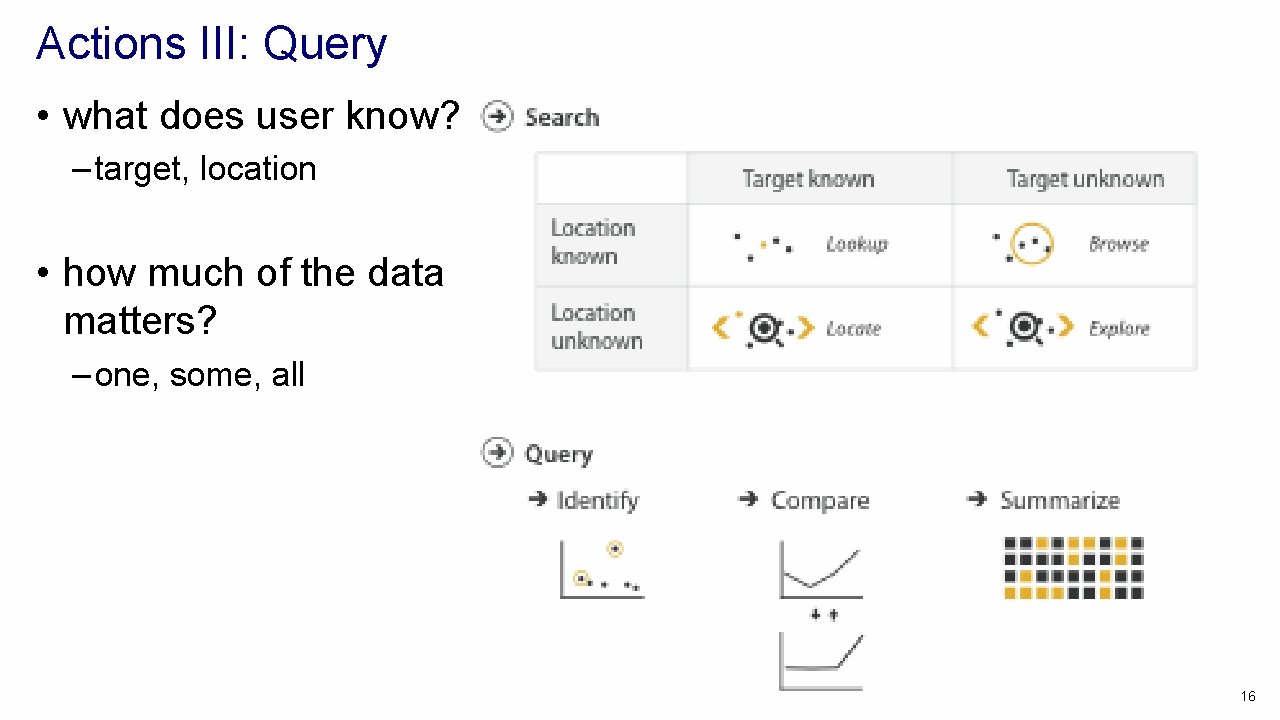 Actions III: Query

• what does user know?
– target, location

• how much of the data matters?
– one, some, all

Search

| | Target known | Target unknown |
|---|---|---|
| Location known | Lookup | Browse |
| Location unknown | Locate | Explore |

Query

Identify

Compare

Summarize

16